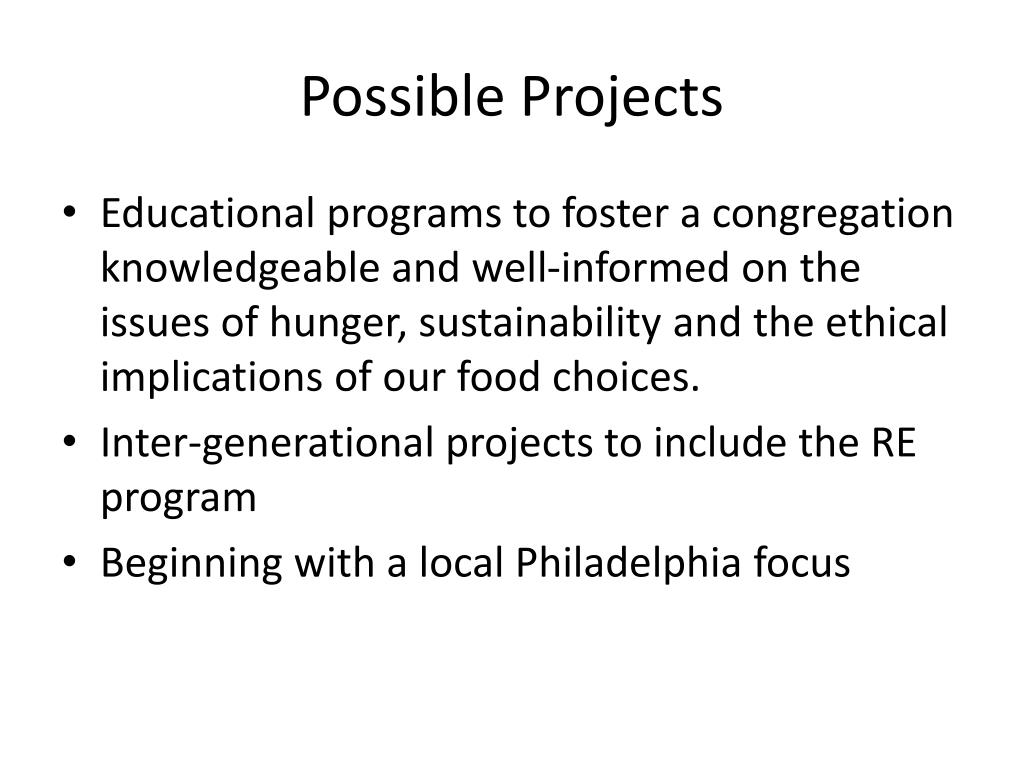 Possible Projects

• Educational programs to foster a congregation knowledgeable and well-informed on the issues of hunger, sustainability and the ethical implications of our food choices.
• Inter-generational projects to include the RE program
• Beginning with a local Philadelphia focus